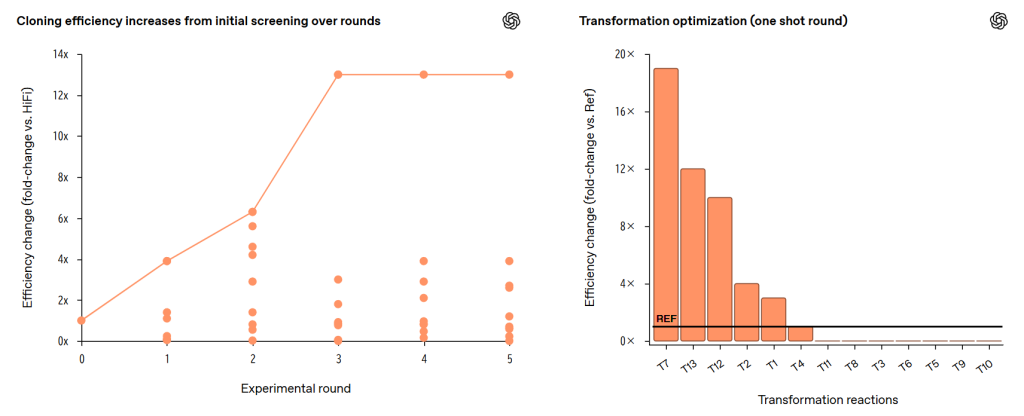 Cloning efficiency increases from initial screening over rounds

Efficiency change (fold-change vs. HiFi)

14x
12x
10x
8x
6x
4x
2x
0x

0 1 2 3 4 5

Experimental round

Transformation optimization (one shot round)

Efficiency change (fold-change vs. Ref)

20×
16×
12×
8×
4×
0×

REF

T7 T13 T12 T2 T1 T4 T11 T8 T3 T6 T5 T9 T10

Transformation reactions